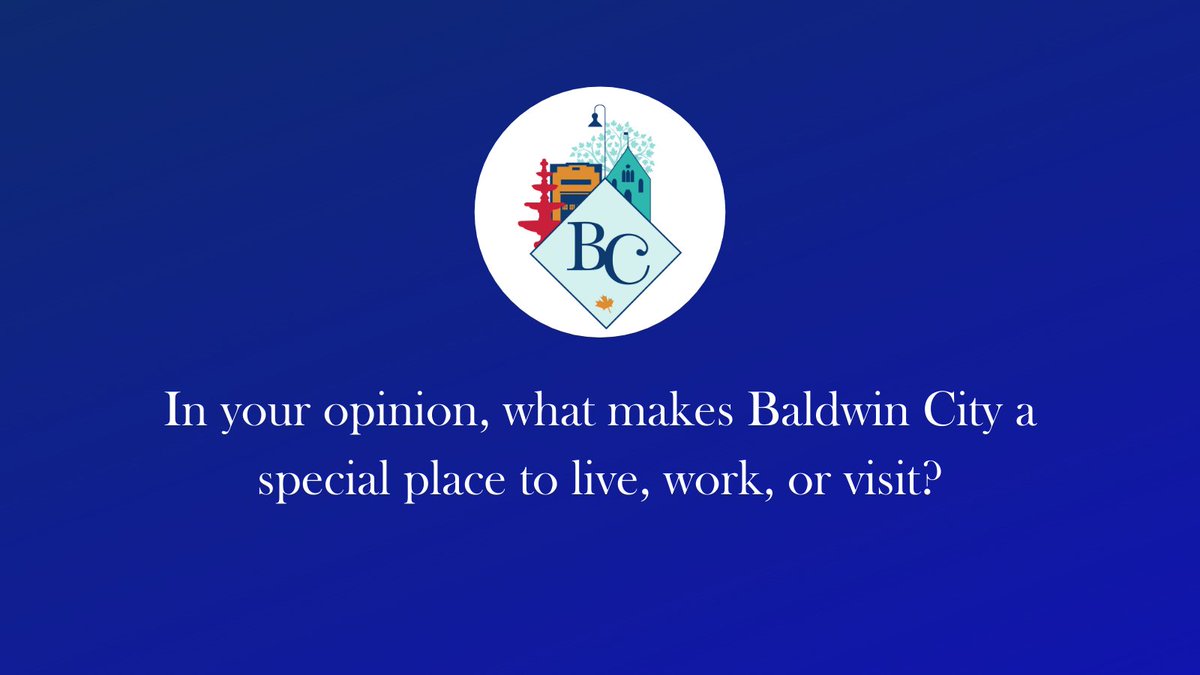 BC

In your opinion, what makes Baldwin City a special place to live, work, or visit?